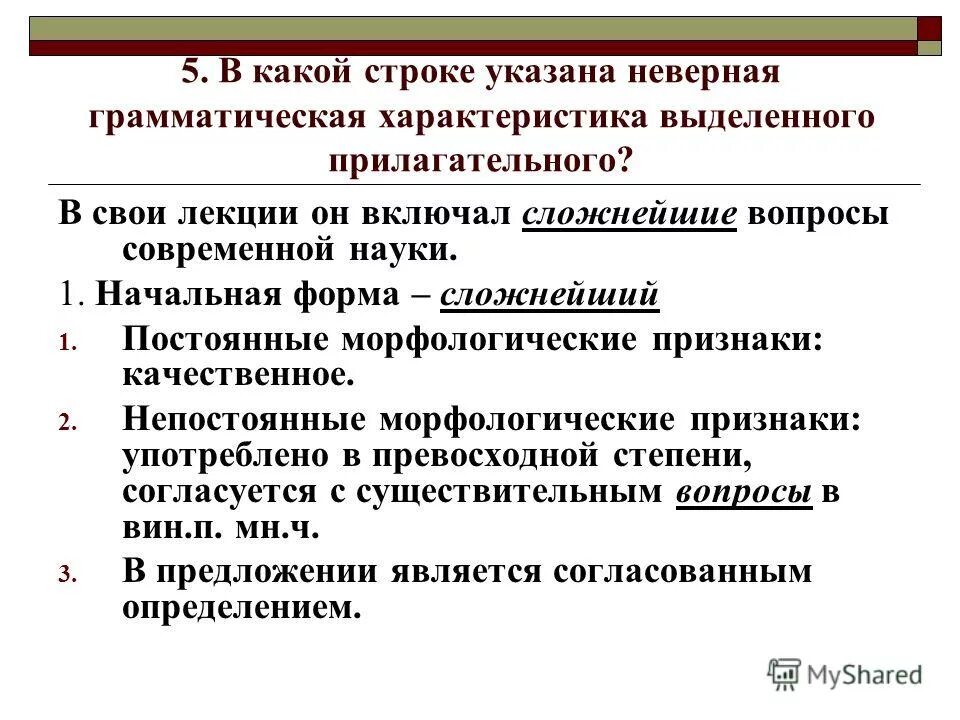 5. В какой строке указана неверная грамматическая характеристика выделенного прилагательного?

В свои лекции он включал сложнейшие вопросы современной науки.

1. Начальная форма – сложнейший

1. Постоянные морфологические признаки: качественное.

2. Непостоянные морфологические признаки: употреблено в превосходной степени, согласуется с существительным вопросы в вин.п. мн.ч.

3. В предложении является согласованным определением.

MyShared